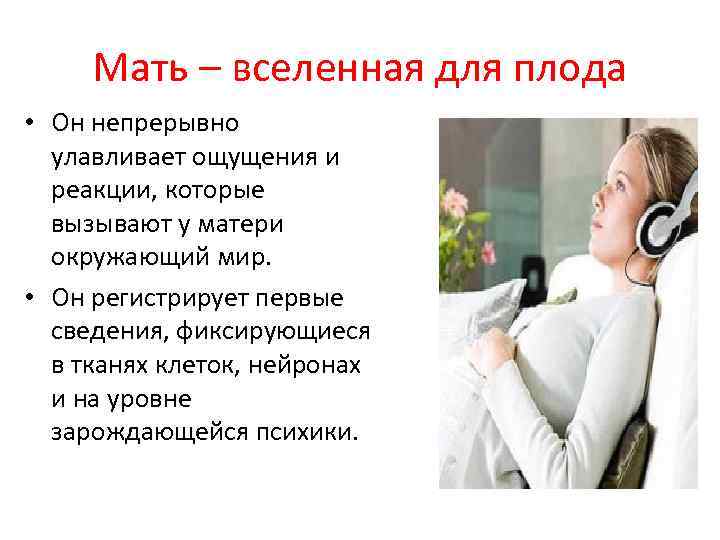 Мать – вселенная для плода

• Он непрерывно улавливает ощущения и реакции, которые вызывают у матери окружающий мир.

• Он регистрирует первые сведения, фиксирующиеся в тканях клеток, нейронах и на уровне зарождающейся психики.